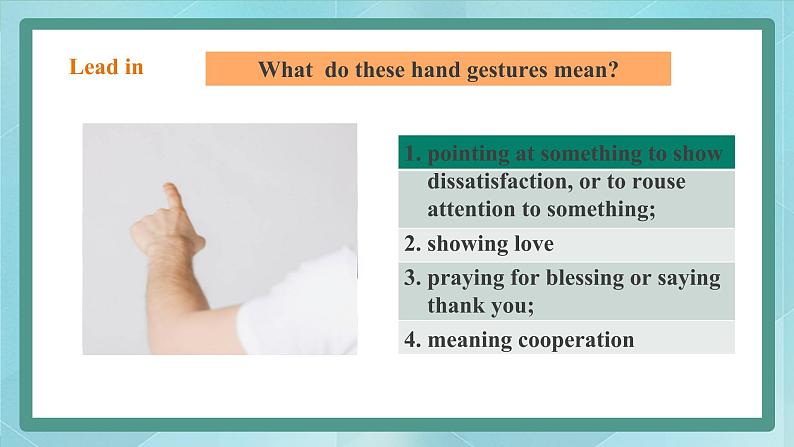 Lead in

What do these hand gestures mean?

1. pointing at something to show dissatisfaction, or to rouse attention to something;
2. showing love
3. praying for blessing or saying thank you;
4. meaning cooperation